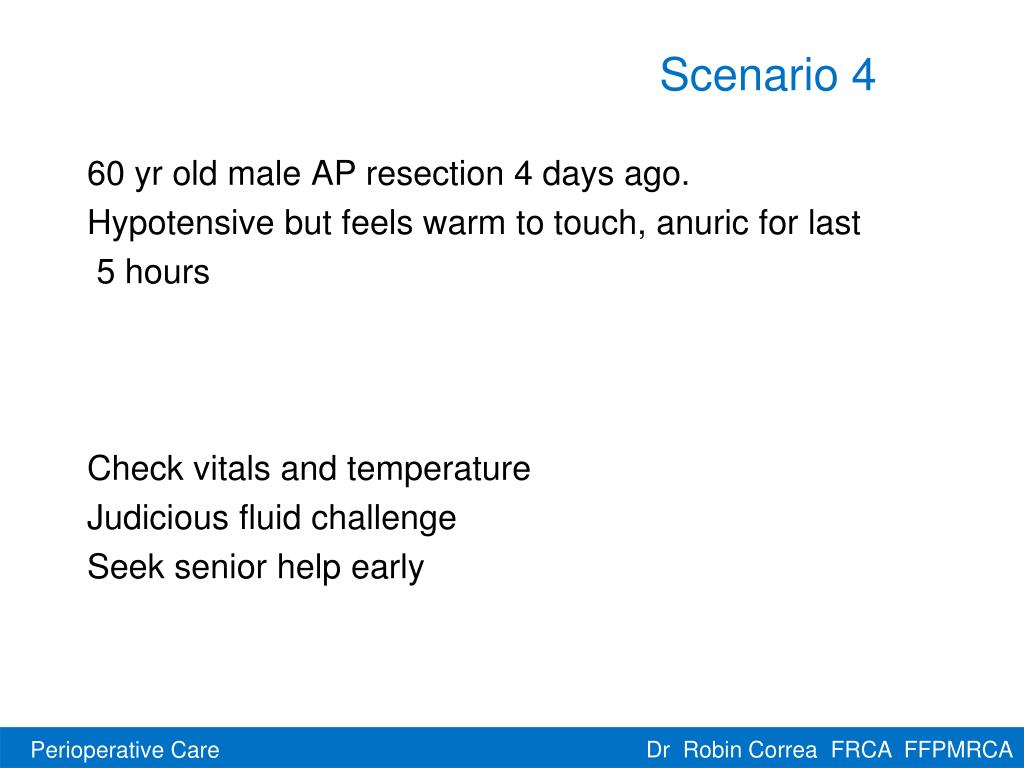 Scenario 4

60 yr old male AP resection 4 days ago.
Hypotensive but feels warm to touch, anuric for last 5 hours

Check vitals and temperature
Judicious fluid challenge
Seek senior help early

Perioperative Care

Dr Robin Correa FRCA FFPMRCA